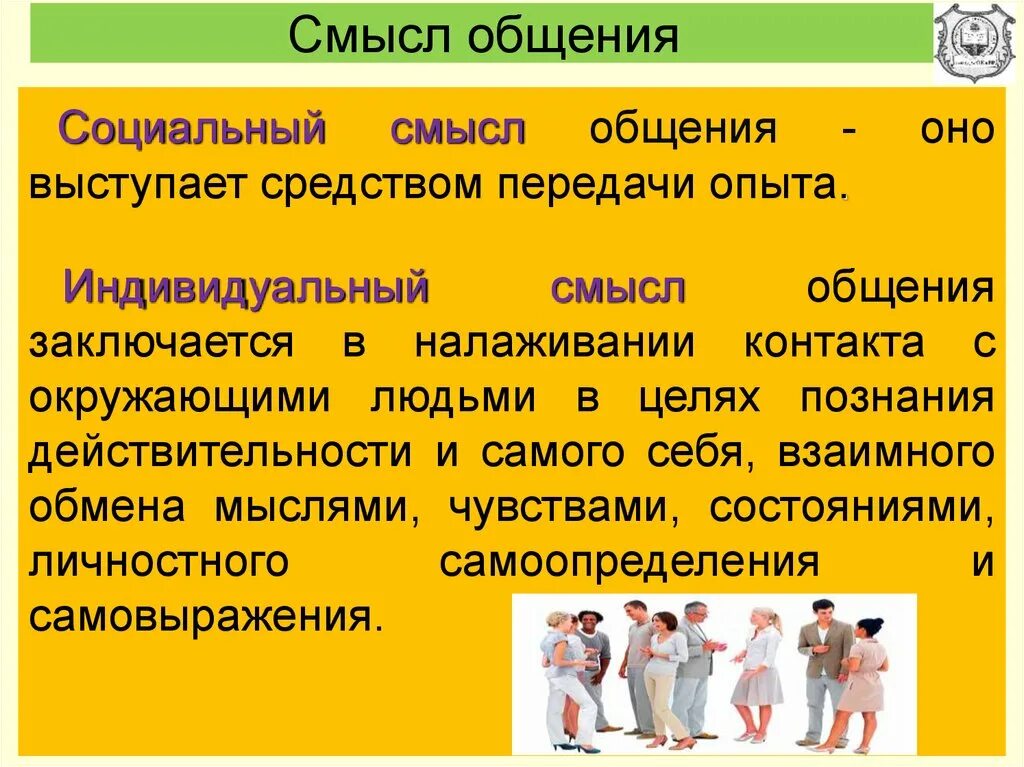 Смысл общения

Социальный смысл общения - оно выступает средством передачи опыта.

Индивидуальный смысл общения заключается в налаживании контакта с окружающими людьми в целях познания действительности и самого себя, взаимного обмена мыслями, чувствами, состояниями, личностного самоопределения и самовыражения.